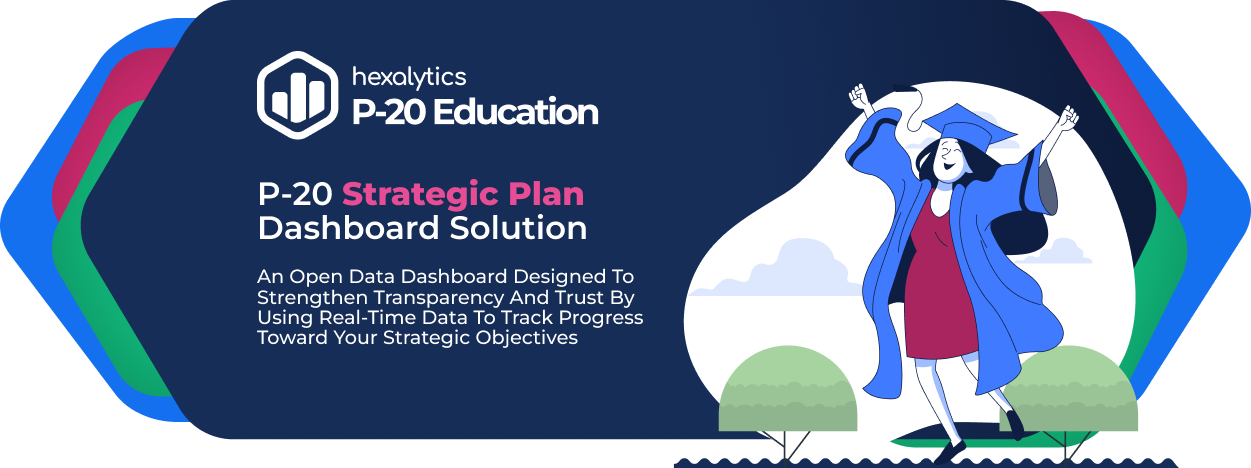 hexalytics
P-20 Education

P-20 Strategic Plan
Dashboard Solution

An Open Data Dashboard Designed To Strengthen Transparency And Trust By Using Real-Time Data To Track Progress Toward Your Strategic Objectives